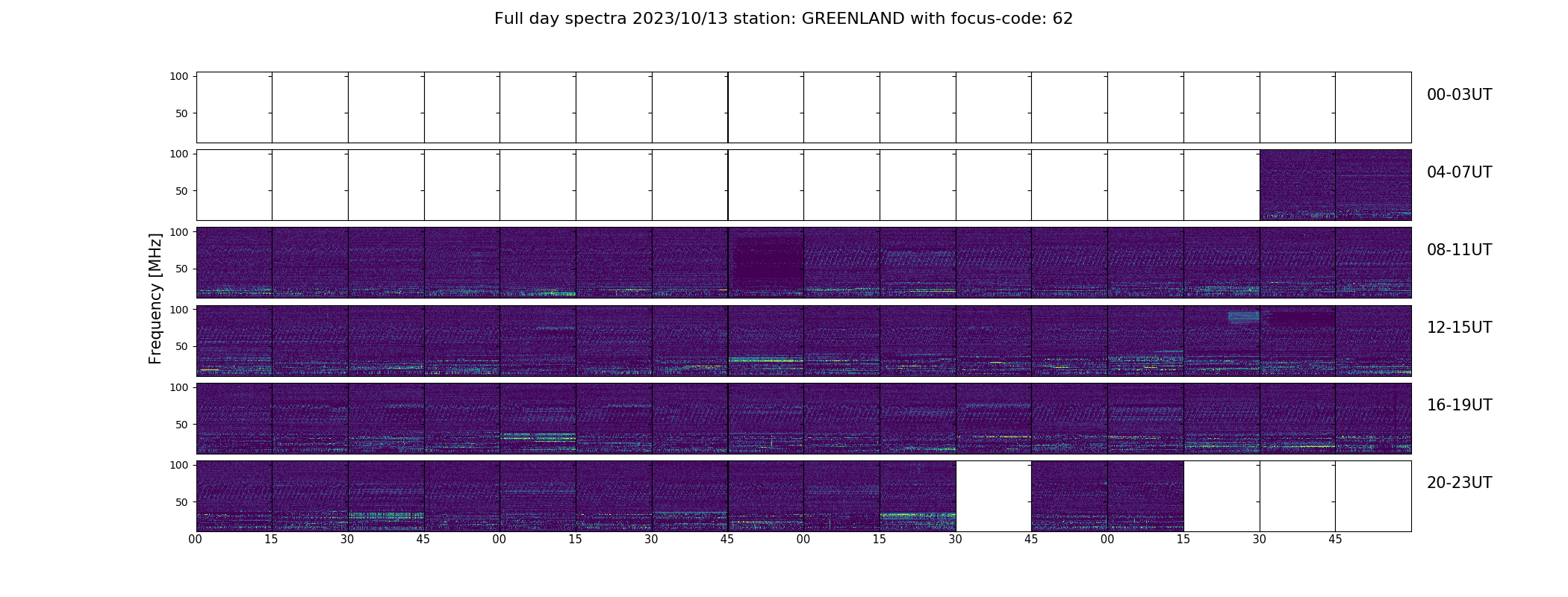 Full day spectra 2023/10/13 station: GREENLAND with focus-code: 62

Frequency [MHz]

100
50
00-03UT

100
50
04-07UT

100
50
08-11UT

100
50
12-15UT

100
50
16-19UT

100
50
20-23UT

00 15 30 45 00 15 30 45 00 15 30 45 00 15 30 45